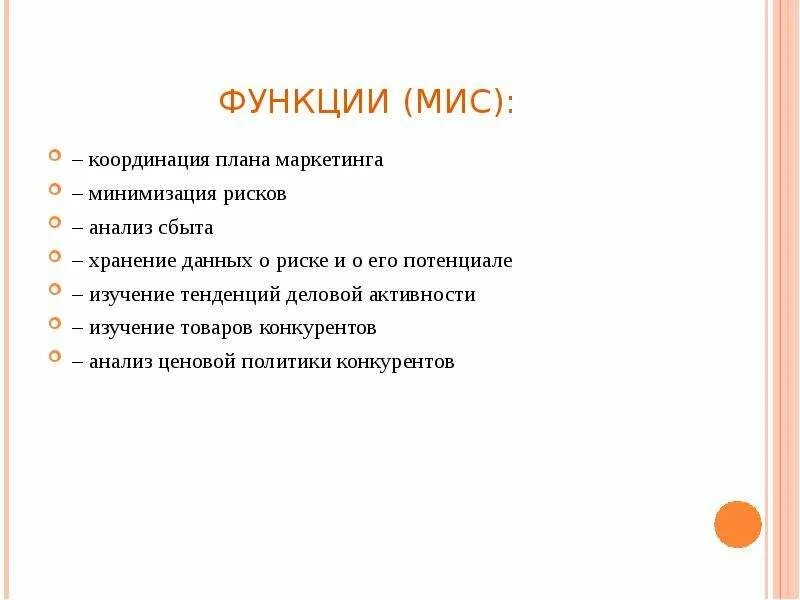 ФУНКЦИИ (МИС):

– координация плана маркетинга

– минимизация рисков

– анализ сбыта

– хранение данных о риске и о его потенциале

– изучение тенденций деловой активности

– изучение товаров конкурентов

– анализ ценовой политики конкурентов